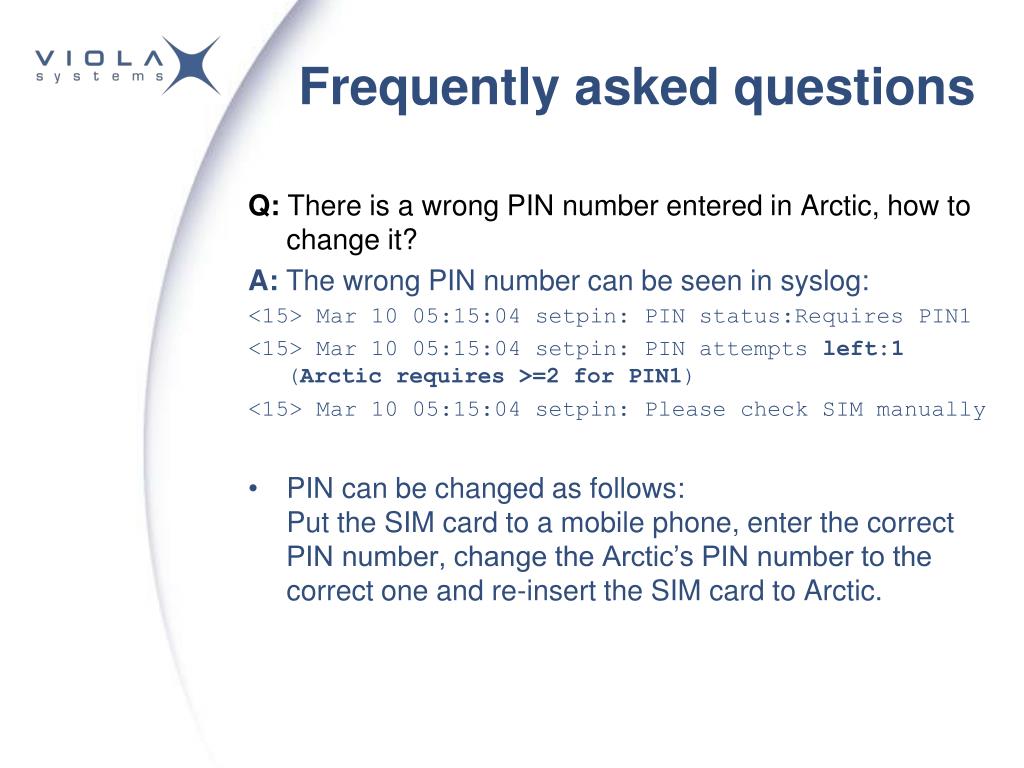 VIOLA systems

Frequently asked questions

Q: There is a wrong PIN number entered in Arctic, how to change it?

A: The wrong PIN number can be seen in syslog:

<15> Mar 10 05:15:04 setpin: PIN status:Requires PIN1

<15> Mar 10 05:15:04 setpin: PIN attempts left:1 (Arctic requires >=2 for PIN1)

<15> Mar 10 05:15:04 setpin: Please check SIM manually

• PIN can be changed as follows:
Put the SIM card to a mobile phone, enter the correct PIN number, change the Arctic's PIN number to the correct one and re-insert the SIM card to Arctic.